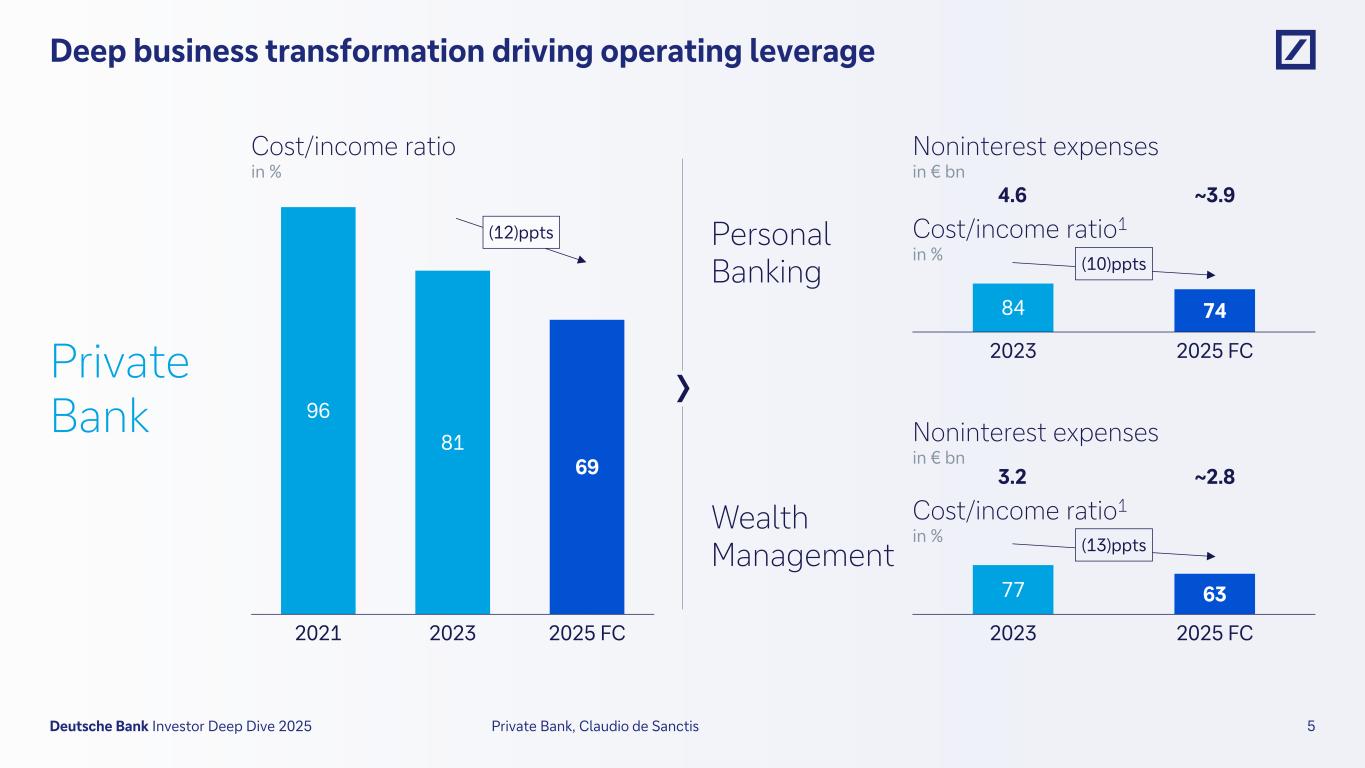 Deep business transformation driving operating leverage

Private Bank

Cost/income ratio
in %

(12)ppts

96

81

69

2021 2023 2025 FC

Personal Banking

Noninterest expenses
in € bn

4.6 ~3.9

Cost/income ratio$^1$
in %

(10)ppts

84

74

2023 2025 FC

Wealth Management

Noninterest expenses
in € bn

3.2 ~2.8

Cost/income ratio$^1$
in %

(13)ppts

77

63

2023 2025 FC

Deutsche Bank Investor Deep Dive 2025 Private Bank, Claudio de Sanctis 5